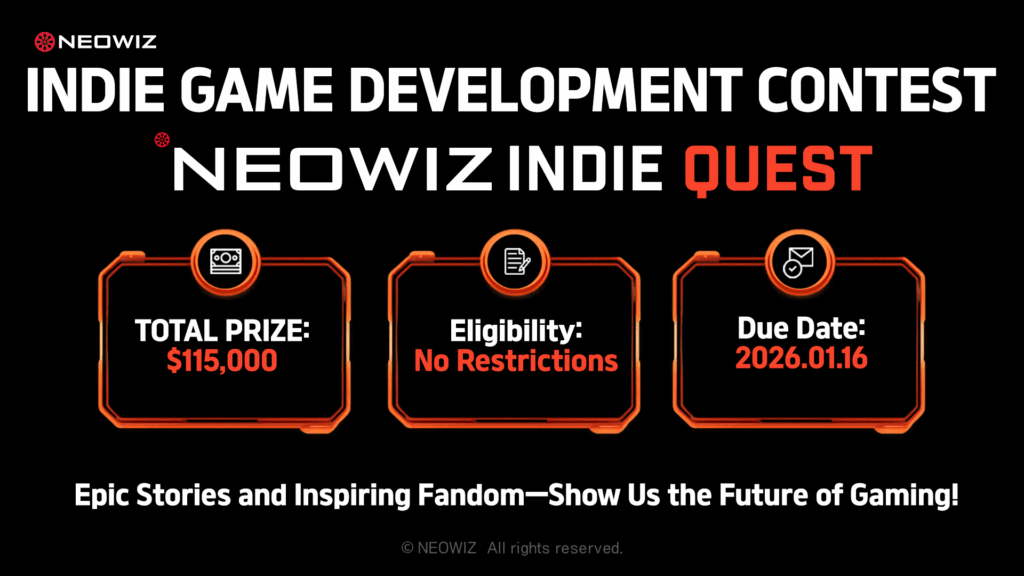 NEOWIZ

INDIE GAME DEVELOPMENT CONTEST

NEOWIZ INDIE QUEST

TOTAL PRIZE:
$115,000

Eligibility:
No Restrictions

Due Date:
2026.01.16

Epic Stories and Inspiring Fandom—Show Us the Future of Gaming!

© NEOWIZ All rights reserved.